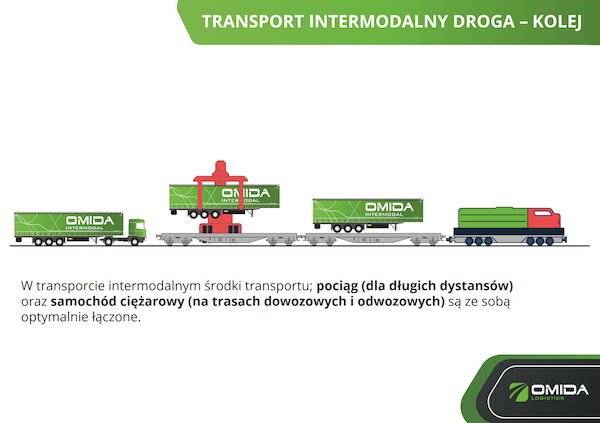 TRANSPORT INTERMODALNY DROGA – KOLEJ

OMIDA
INTERMODAL

OMIDA
INTERMODAL

OMIDA
INTERMODAL

W transporcie intermodalnym środki transportu; pociąg (dla długich dystansów) oraz samochód ciężarowy (na trasach dowozowych i odwozowych) są ze sobą optymalnie łączone.

OMIDA
LOGISTICS